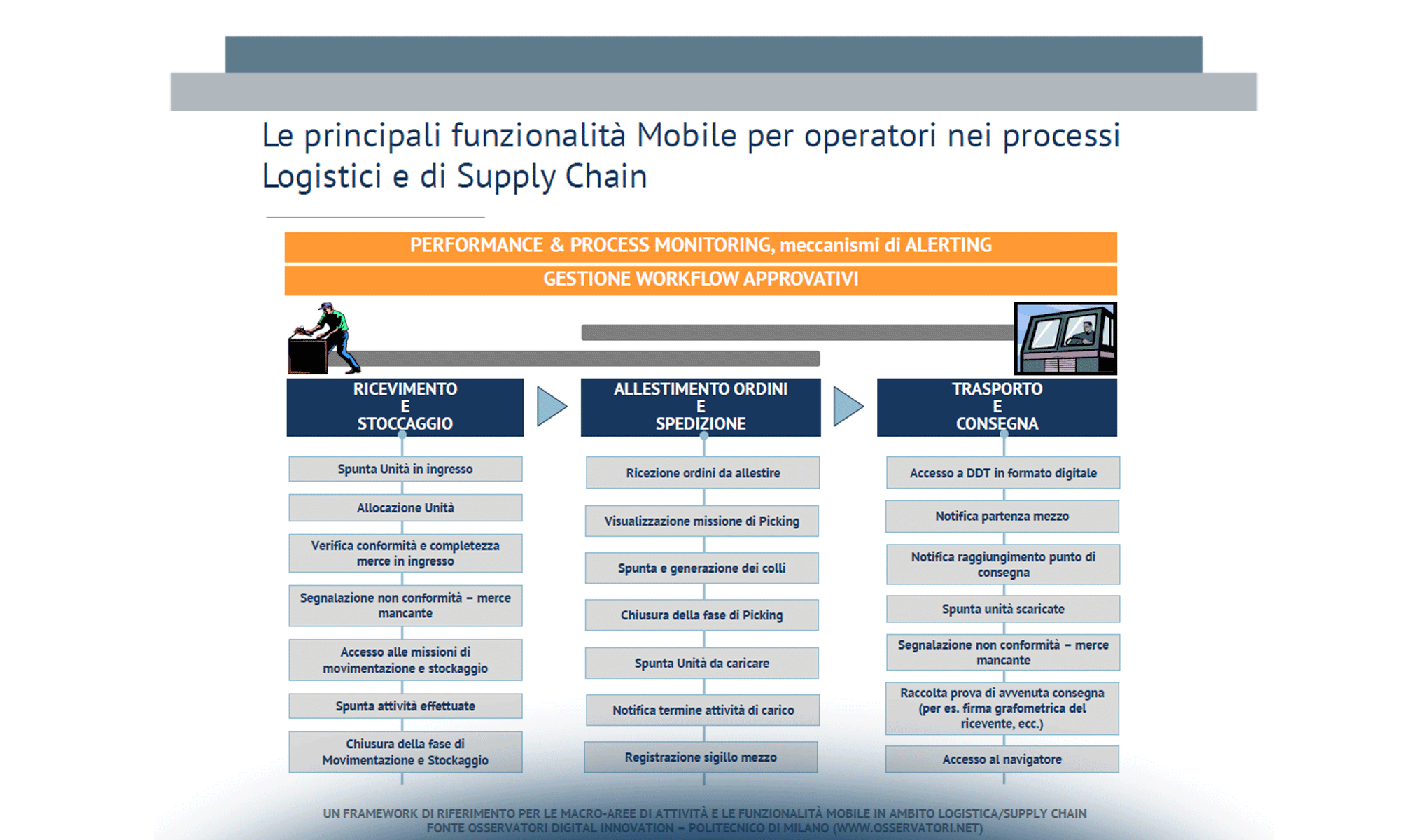 Le principali funzionalità Mobile per operatori nei processi Logistici e di Supply Chain

PERFORMANCE & PROCESS MONITORING, meccanismi di ALERTING

GESTIONE WORKFLOW APPROVATIVI

RICEVIMENTO
E
STOCCAGGIO

Spunta Unità in ingresso

Allocazione Unità

Verifica conformità e completezza merce in ingresso

Segnalazione non conformità – merce mancante

Accesso alle missioni di movimentazione e stockaggio

Spunta attività effettuate

Chiusura della fase di Movimentazione e Stockaggio

ALLESTIMENTO ORDINI
E
SPEDIZIONE

Ricezione ordini da allestire

Visualizzazione missione di Picking

Spunta e generazione dei colli

Chiusura della fase di Picking

Spunta Unità da caricare

Notifica termine attività di carico

Registrazione sigillo mezzo

TRASPORTO
E
CONSEGNA

Accesso a DDT in formato digitale

Notifica partenza mezzo

Notifica raggiungimento punto di consegna

Spunta unità scaricate

Segnalazione non conformità – merce mancante

Raccolta prova di avvenuta consegna (per es. firma grafometrica del ricevente, ecc.)

Accesso al navigatore

UN FRAMEWORK DI RIFERIMENTO PER LE MACRO-AREE DI ATTIVITÀ E LE FUNZIONALITÀ MOBILE IN AMBITO LOGISTICA/SUPPLY CHAIN
FONTE OSSERVATORI DIGITAL INNOVATION – POLITECNICO DI MILANO (WWW.OSSERVATORI.NET)